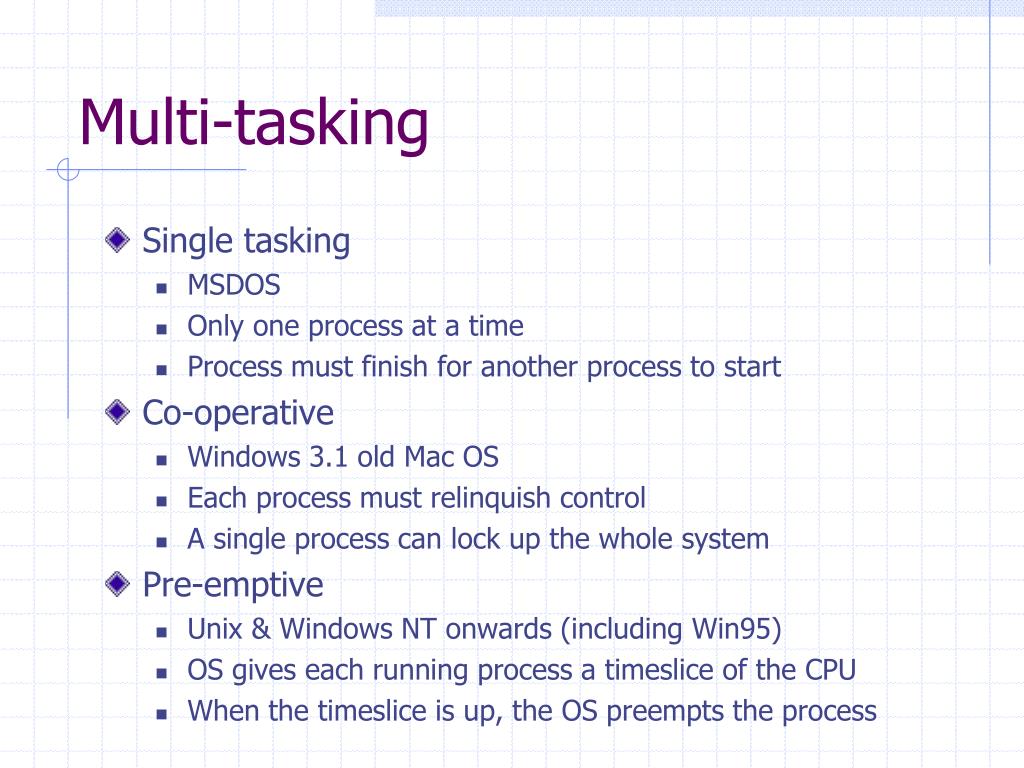 Multi-tasking

Single tasking
MSDOS
Only one process at a time
Process must finish for another process to start

Co-operative
Windows 3.1 old Mac OS
Each process must relinquish control
A single process can lock up the whole system

Pre-emptive
Unix & Windows NT onwards (including Win95)
OS gives each running process a timeslice of the CPU
When the timeslice is up, the OS preempts the process